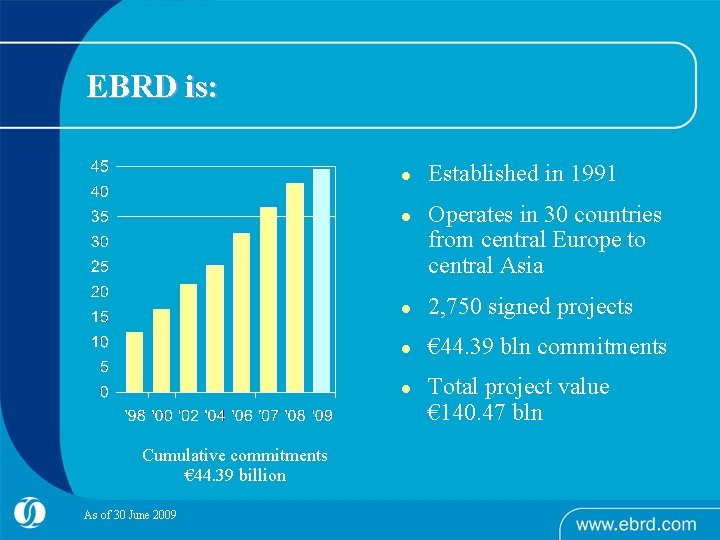 EBRD is:

45
40
35
30
25
20
15
10
5
0

'98 '00 '02 '04 '06 '07 '08 '09

Cumulative commitments
€44.39 billion

• Established in 1991
• Operates in 30 countries from central Europe to central Asia
• 2,750 signed projects
• €44.39 bln commitments
• Total project value €140.47 bln

As of 30 June 2009

www.ebrd.com